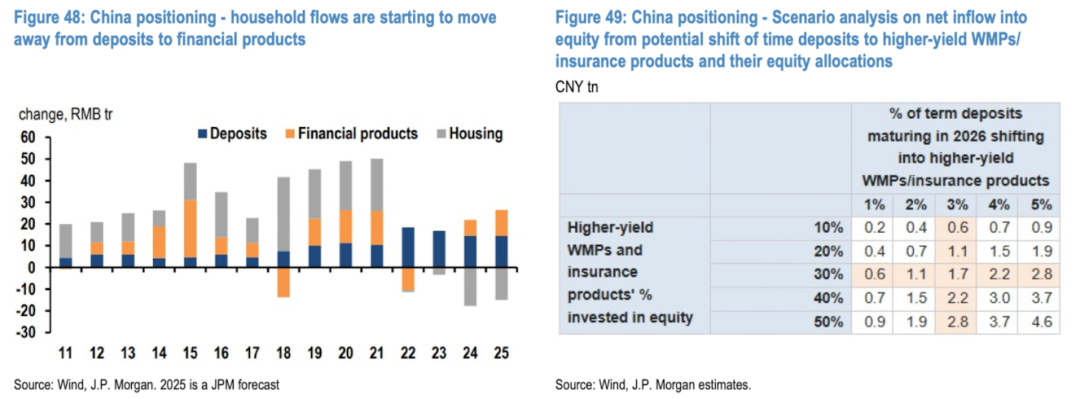 Figure 48: China positioning - household flows are starting to move away from deposits to financial products

change, RMB tr

Deposits Financial products Housing

60
50
40
30
20
10
0
-10
-20
-30

11 12 13 14 15 16 17 18 19 20 21 22 23 24 25

Source: Wind, J.P. Morgan. 2025 is a JPM forecast

Figure 49: China positioning - Scenario analysis on net inflow into equity from potential shift of time deposits to higher-yield WMPs/ insurance products and their equity allocations

CNY tn

| | | % of term deposits maturing in 2026 shifting into higher-yield WMPs/insurance products | | | | |
|---|---|---|---|---|---|---|
| | | 1% | 2% | 3% | 4% | 5% |
| Higher-yield WMPs and insurance products' % invested in equity | 10% | 0.2 | 0.4 | 0.6 | 0.7 | 0.9 |
| | 20% | 0.4 | 0.7 | 1.1 | 1.5 | 1.9 |
| | 30% | 0.6 | 1.1 | 1.7 | 2.2 | 2.8 |
| | 40% | 0.7 | 1.5 | 2.2 | 3.0 | 3.7 |
| | 50% | 0.9 | 1.9 | 2.8 | 3.7 | 4.6 |

Source: Wind, J.P. Morgan estimates.